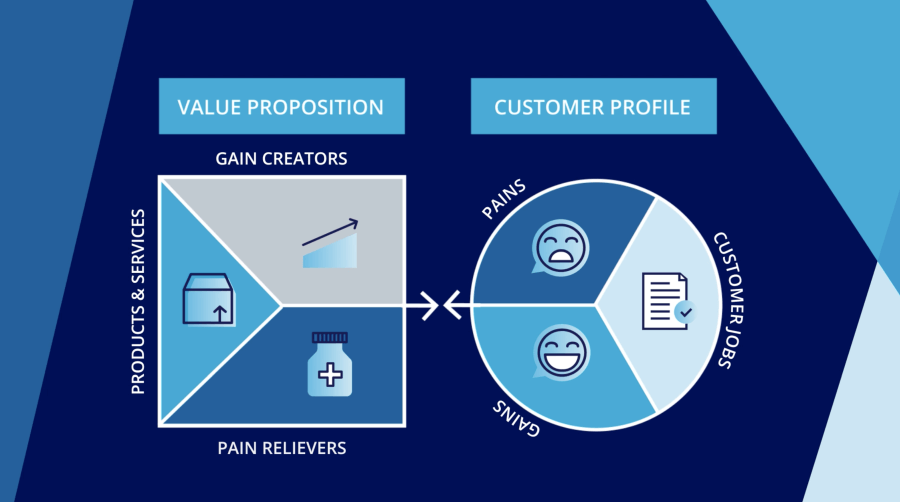 VALUE PROPOSITION

GAIN CREATORS

PRODUCTS & SERVICES

PAIN RELIEVERS

CUSTOMER PROFILE

PAINS

CUSTOMER JOBS

GAINS